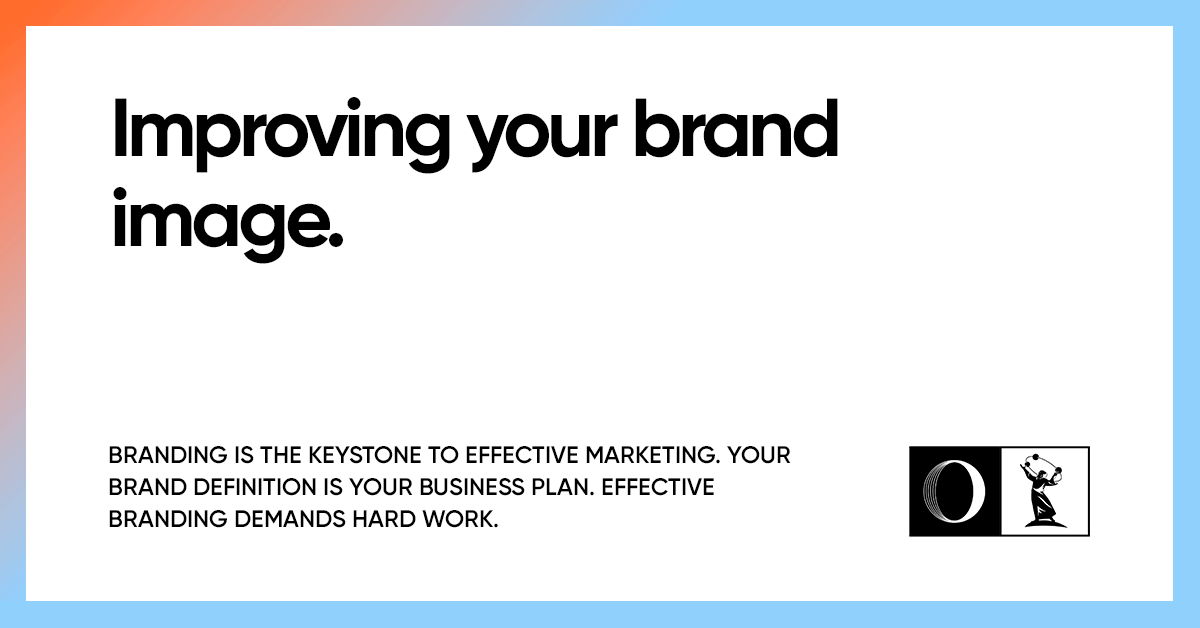 Improving your brand image.

BRANDING IS THE KEYSTONE TO EFFECTIVE MARKETING. YOUR BRAND DEFINITION IS YOUR BUSINESS PLAN. EFFECTIVE BRANDING DEMANDS HARD WORK.

O